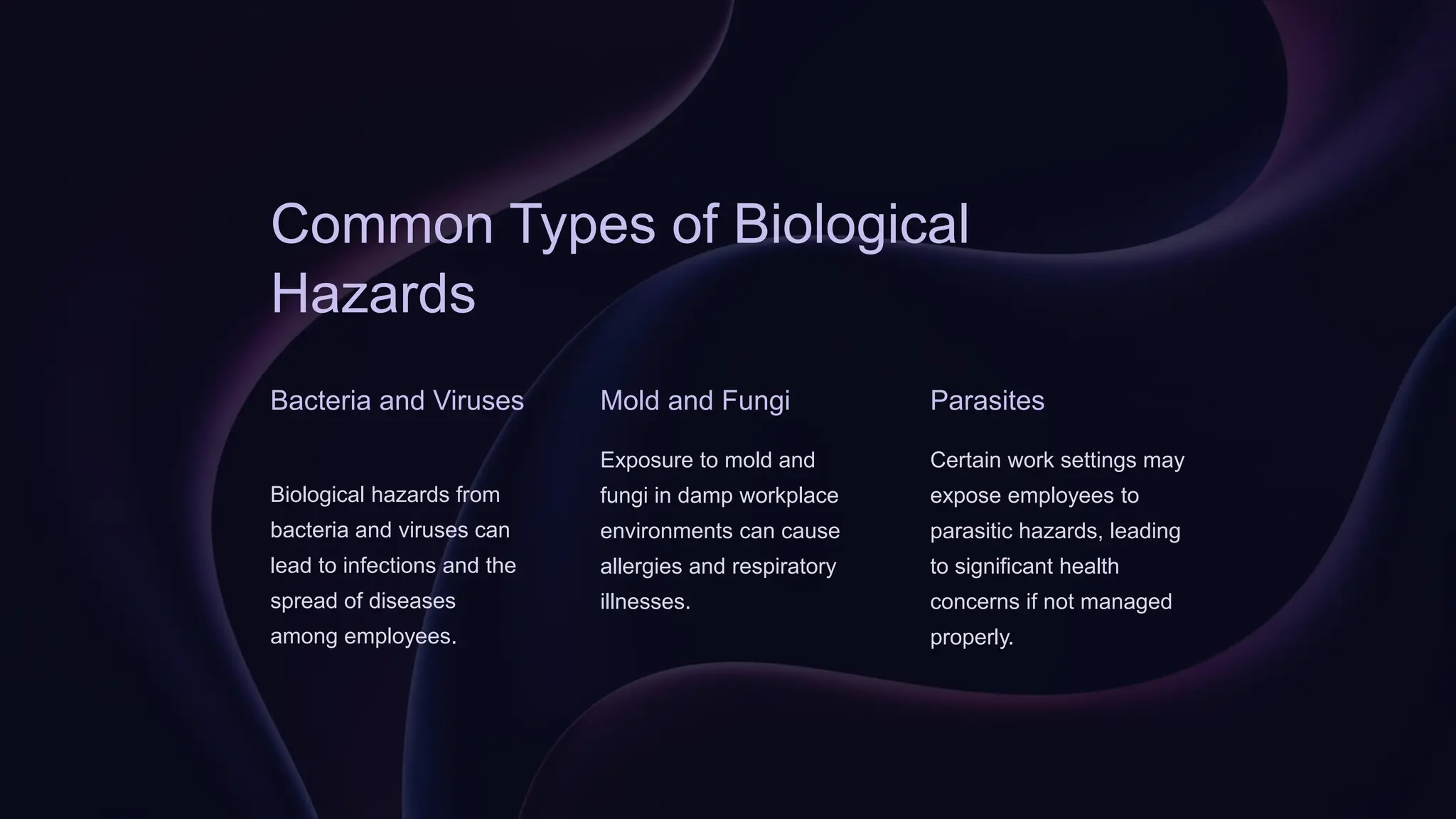 Common Types of Biological Hazards

Bacteria and Viruses

Biological hazards from bacteria and viruses can lead to infections and the spread of diseases among employees.

Mold and Fungi

Exposure to mold and fungi in damp workplace environments can cause allergies and respiratory illnesses.

Parasites

Certain work settings may expose employees to parasitic hazards, leading to significant health concerns if not managed properly.